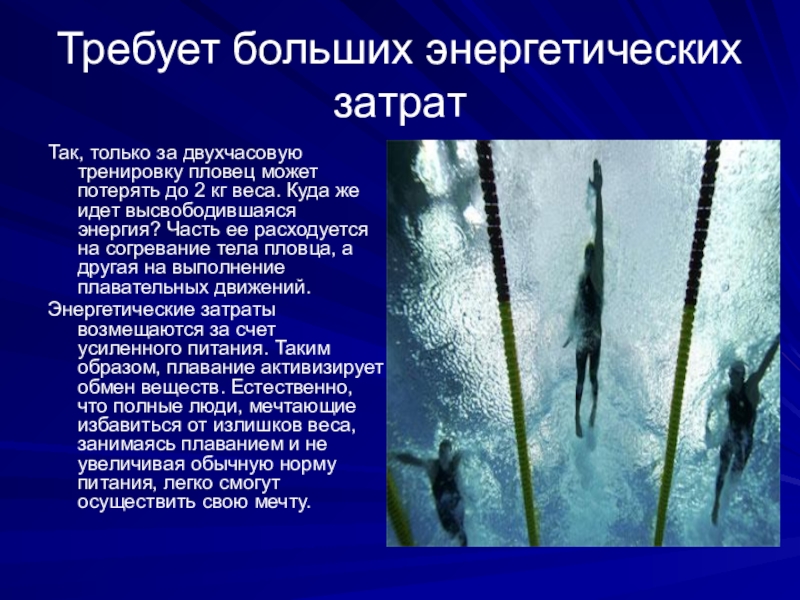 Требует больших энергетических затрат

Так, только за двухчасовую тренировку пловец может потерять до 2 кг веса. Куда же идет высвободившаяся энергия? Часть ее расходуется на согревание тела пловца, а другая на выполнение плавательных движений.

Энергетические затраты возмещаются за счет усиленного питания. Таким образом, плавание активизирует обмен веществ. Естественно, что полные люди, мечтающие избавиться от излишков веса, занимаясь плаванием и не увеличивая обычную норму питания, легко смогут осуществить свою мечту.